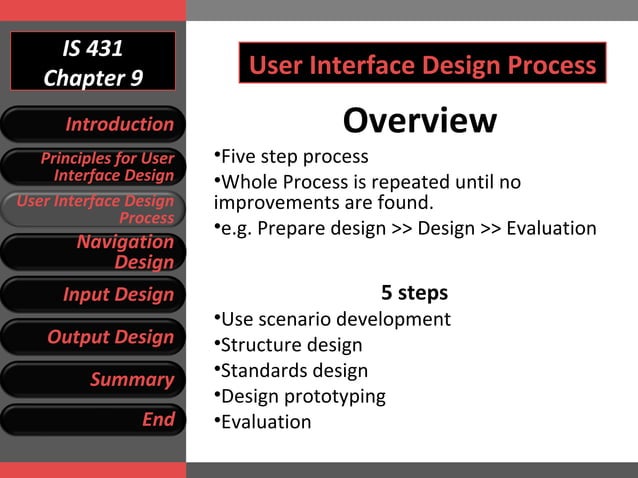 IS 431
Chapter 9

Introduction

Principles for User Interface Design

User Interface Design Process

Navigation Design

Input Design

Output Design

Summary

End

User Interface Design Process

Overview

•Five step process
•Whole Process is repeated until no improvements are found.
•e.g. Prepare design >> Design >> Evaluation

5 steps

•Use scenario development
•Structure design
•Standards design
•Design prototyping
•Evaluation